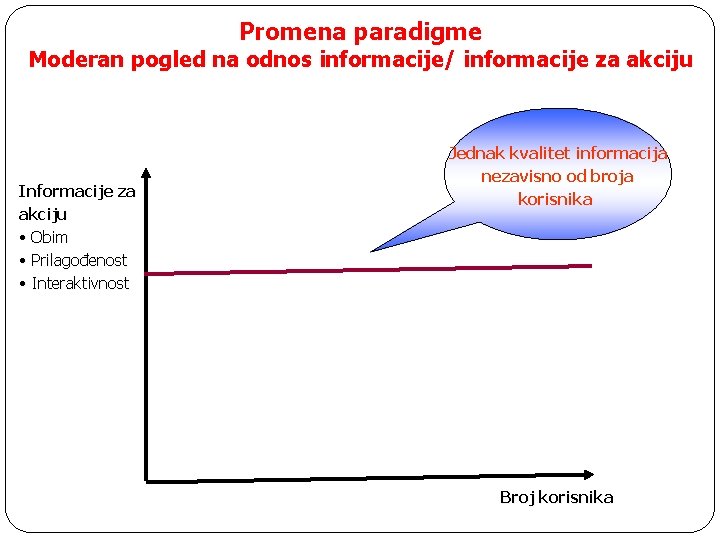 Promena paradigme
Moderan pogled na odnos informacije/ informacije za akciju

Jednak kvalitet informacija nezavisno od broja korisnika

Informacije za akciju
• Obim
• Prilagođenost
• Interaktivnost

Broj korisnika